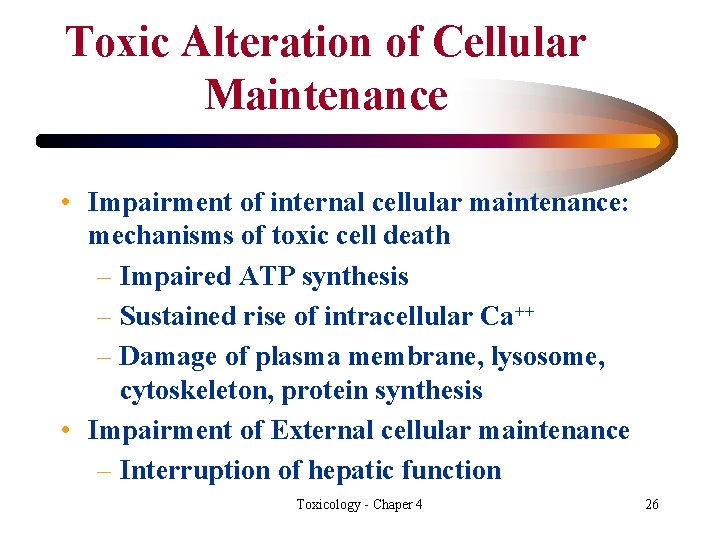 Toxic Alteration of Cellular Maintenance

• Impairment of internal cellular maintenance: mechanisms of toxic cell death
– Impaired ATP synthesis
– Sustained rise of intracellular $Ca^{++}$
– Damage of plasma membrane, lysosome, cytoskeleton, protein synthesis
• Impairment of External cellular maintenance
– Interruption of hepatic function

Toxicology - Chaper 4

26